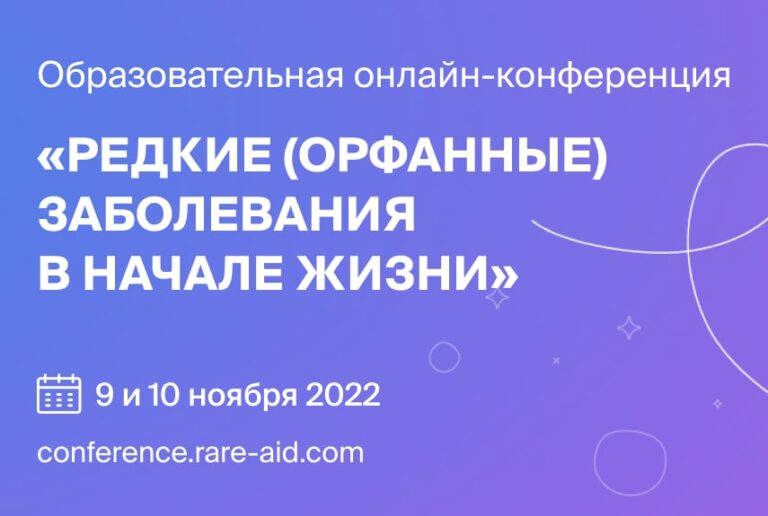 Образовательная онлайн-конференция

«РЕДКИЕ (ОРФАННЫЕ) ЗАБОЛЕВАНИЯ В НАЧАЛЕ ЖИЗНИ»

9 и 10 ноября 2022

conference.rare-aid.com